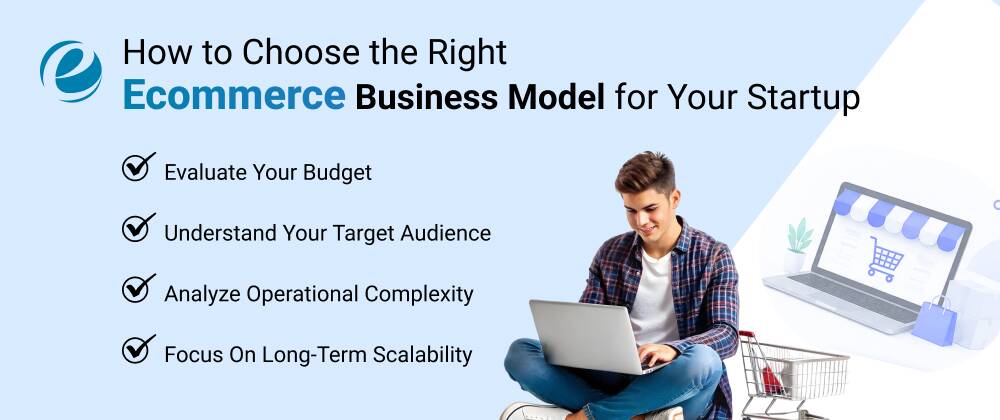 How to Choose the Right
Ecommerce Business Model for Your Startup

Evaluate Your Budget

Understand Your Target Audience

Analyze Operational Complexity

Focus On Long-Term Scalability